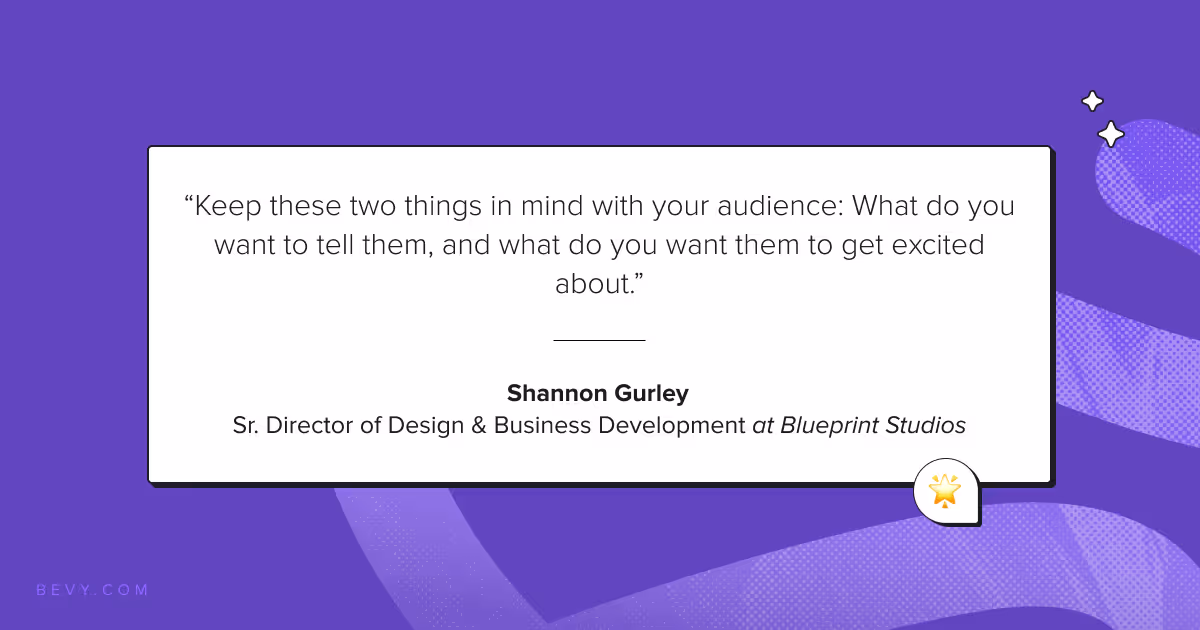 “Keep these two things in mind with your audience: What do you want to tell them, and what do you want them to get excited about.”

Shannon Gurley
Sr. Director of Design & Business Development at Blueprint Studios

BEVY.COM